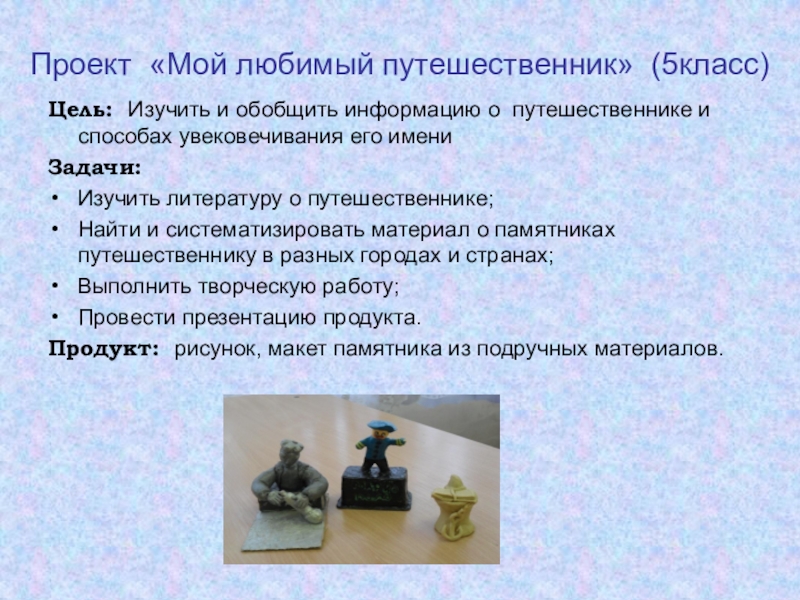 Проект «Мой любимый путешественник» (5класс)

Цель: Изучить и обобщить информацию о путешественнике и способах увековечивания его имени

Задачи:

• Изучить литературу о путешественнике;
• Найти и систематизировать материал о памятниках путешественнику в разных городах и странах;
• Выполнить творческую работу;
• Провести презентацию продукта.

Продукт: рисунок, макет памятника из подручных материалов.